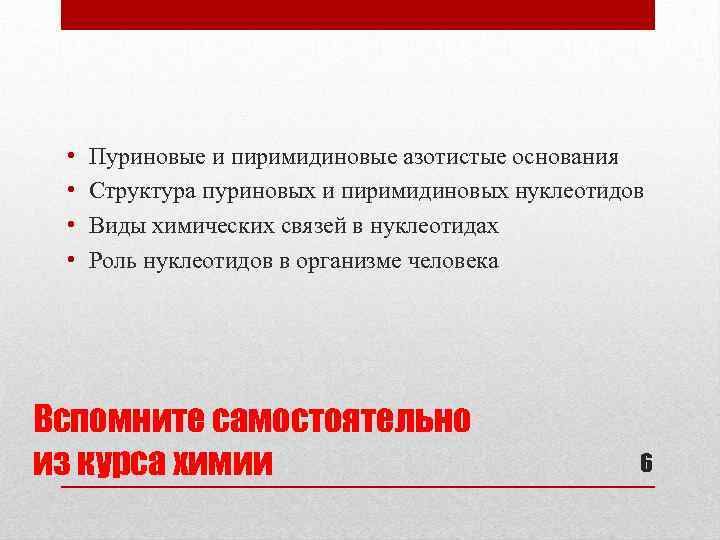 • Пуриновые и пиримидиновые азотистые основания
• Структура пуриновых и пиримидиновых нуклеотидов
• Виды химических связей в нуклеотидах
• Роль нуклеотидов в организме человека

Вспомните самостоятельно из курса химии

6